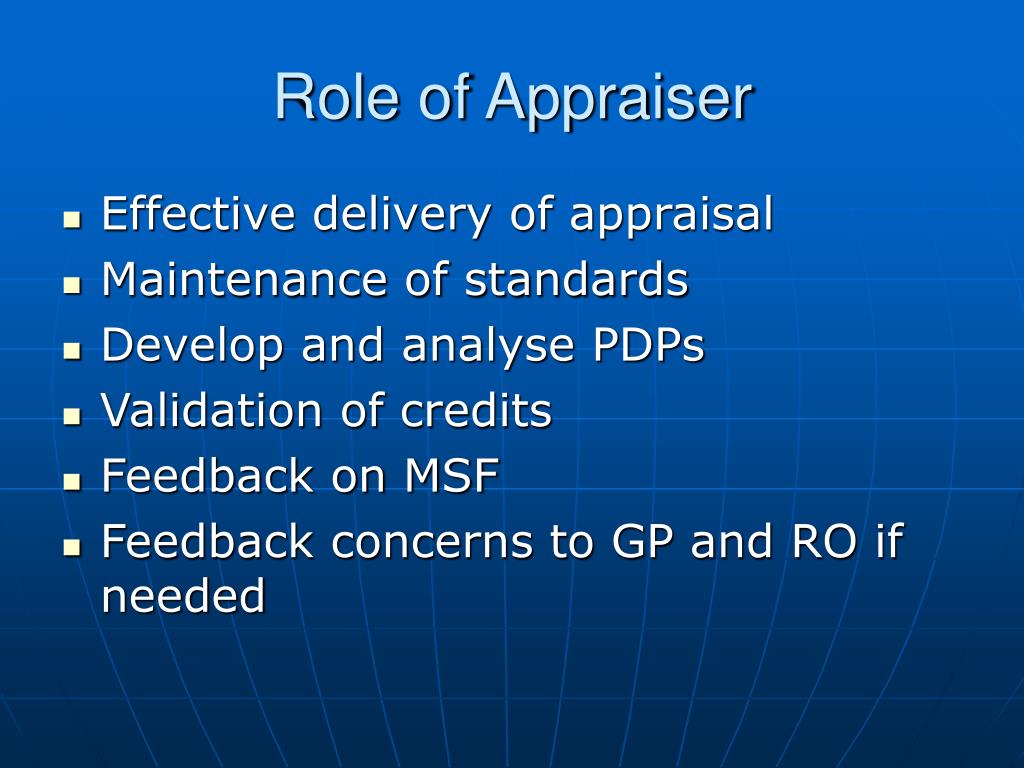 Role of Appraiser

- Effective delivery of appraisal
- Maintenance of standards
- Develop and analyse PDPs
- Validation of credits
- Feedback on MSF
- Feedback concerns to GP and RO if needed